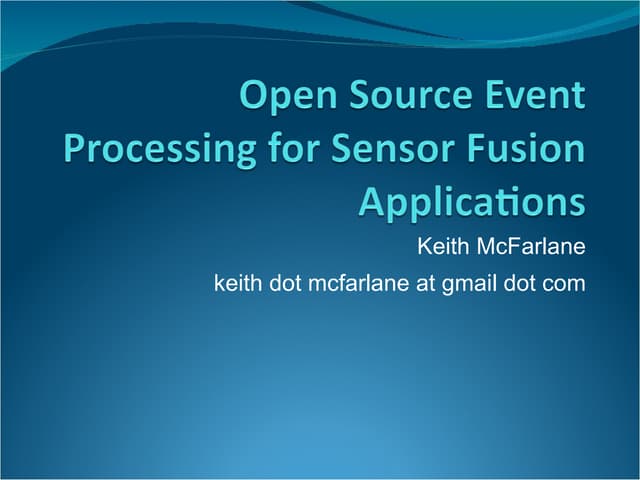 Open Source Event Processing for Sensor Fusion Applications

Keith McFarlane

keith dot mcfarlane at gmail dot com